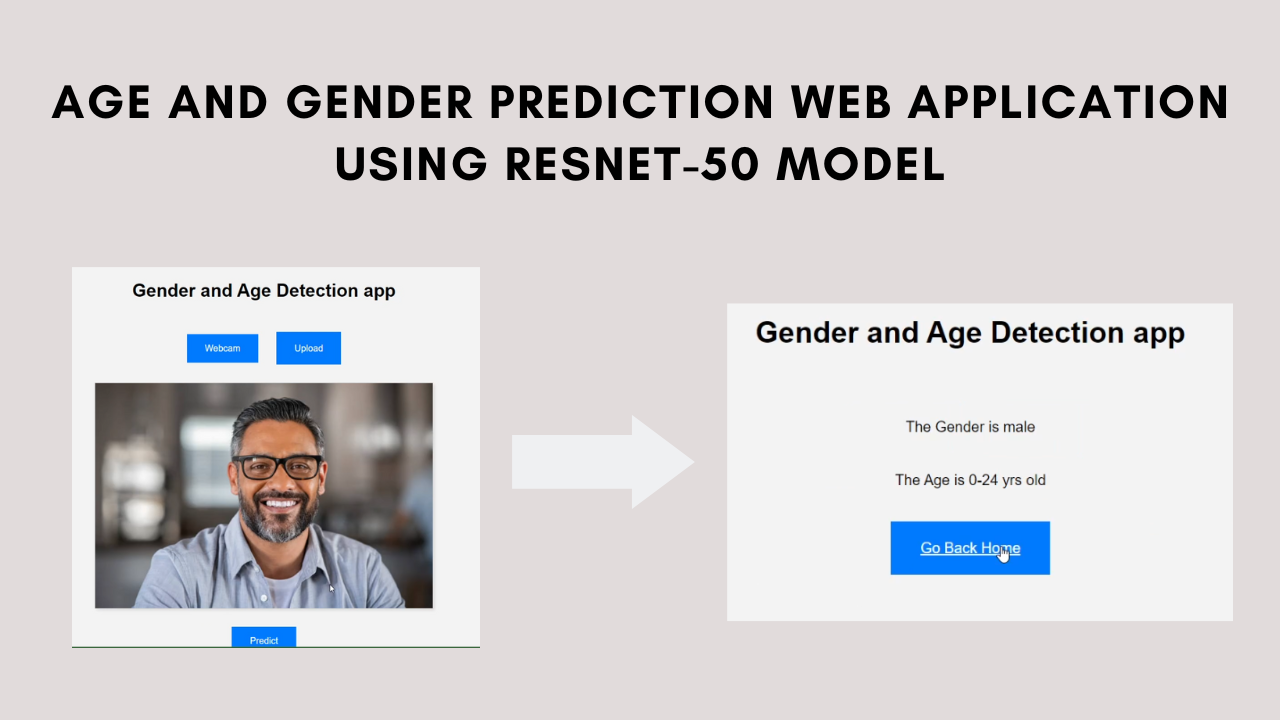 AGE AND GENDER PREDICTION WEB APPLICATION USING RESNET-50 MODEL

Gender and Age Detection app

Webcam

Upload

Predict

Gender and Age Detection app

The Gender is male

The Age is 0-24 yrs old

Go Back Home